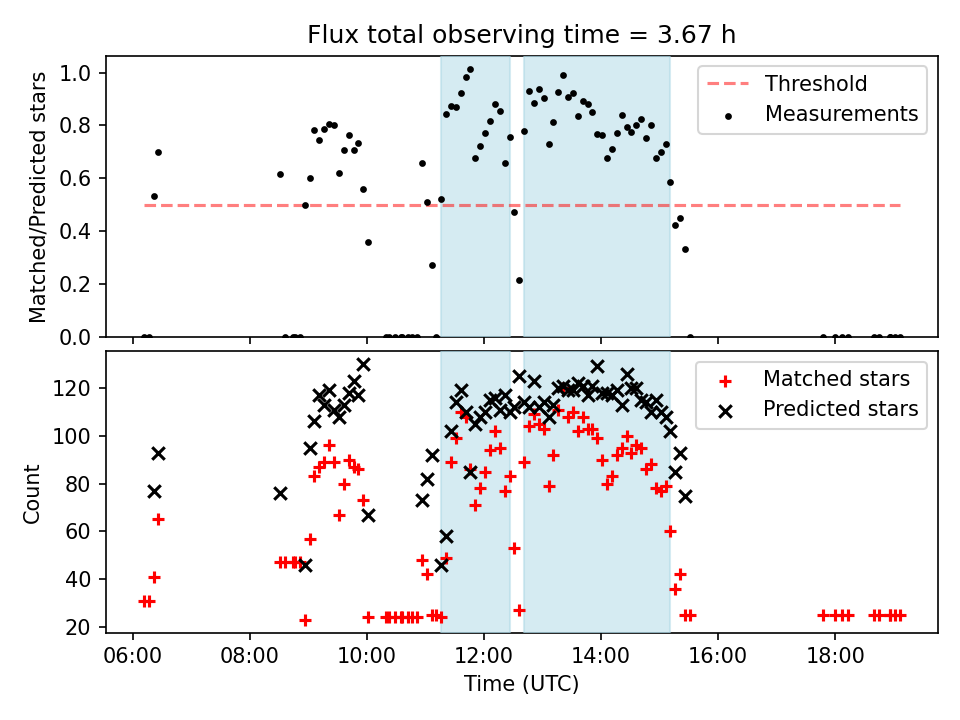 Flux total observing time = 3.67 h

Matched/Predicted stars

1.0
0.8
0.6
0.4
0.2
0.0

Threshold
Measurements

Count

120
100
80
60
40
20

Matched stars
Predicted stars

06:00
08:00
10:00
12:00
14:00
16:00
18:00

Time (UTC)